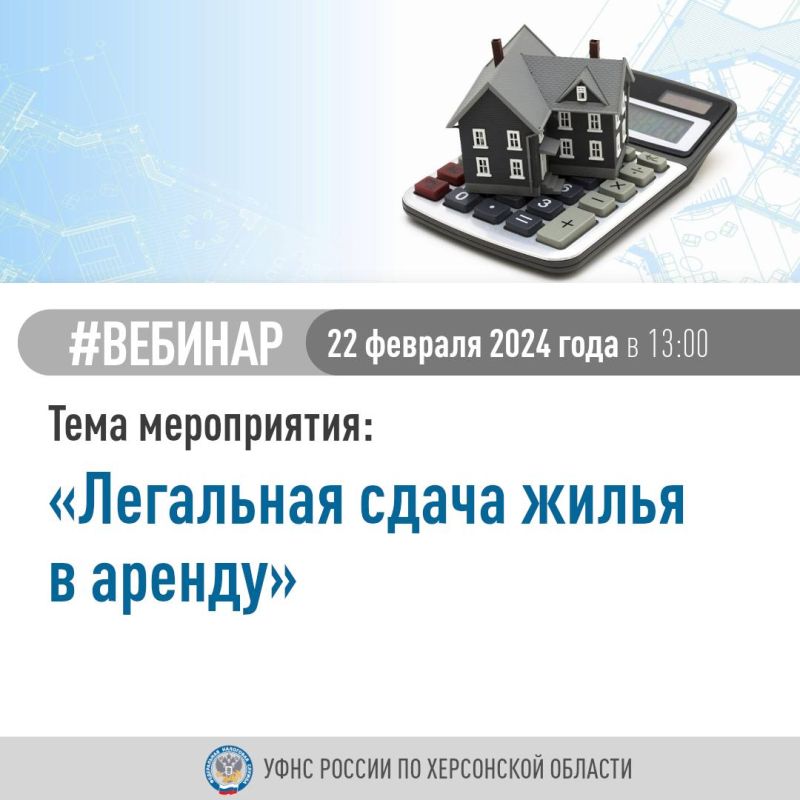 #ВЕБИНАР 22 февраля 2024 года в 13:00

Тема мероприятия:

«Легальная сдача жилья в аренду»

ФЕДЕРАЛЬНАЯ НАЛОГОВАЯ СЛУЖБА

УФНС РОССИИ ПО ХЕРСОНСКОЙ ОБЛАСТИ